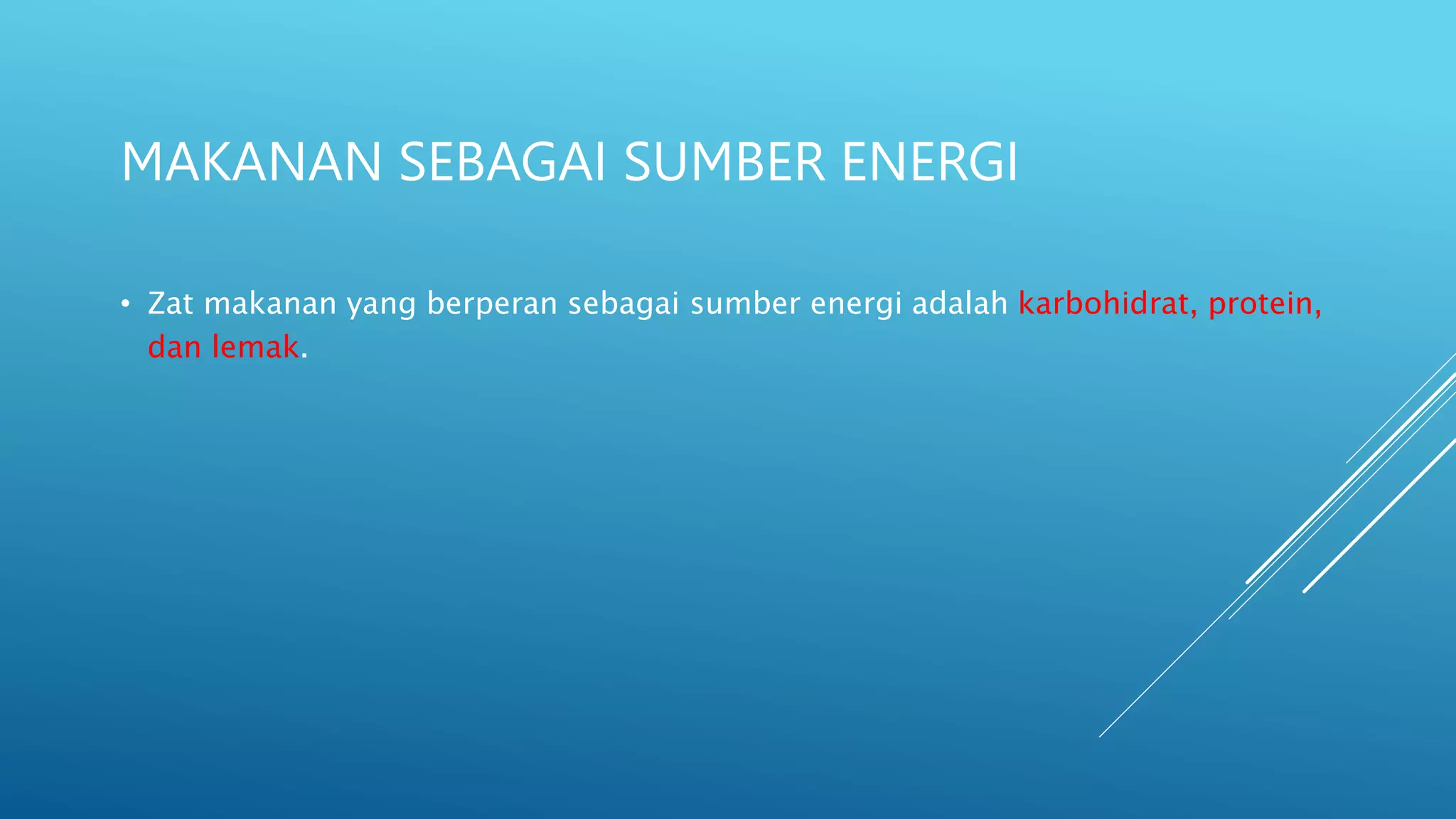 MAKANAN SEBAGAI SUMBER ENERGI

• Zat makanan yang berperan sebagai sumber energi adalah karbohidrat, protein, dan lemak.